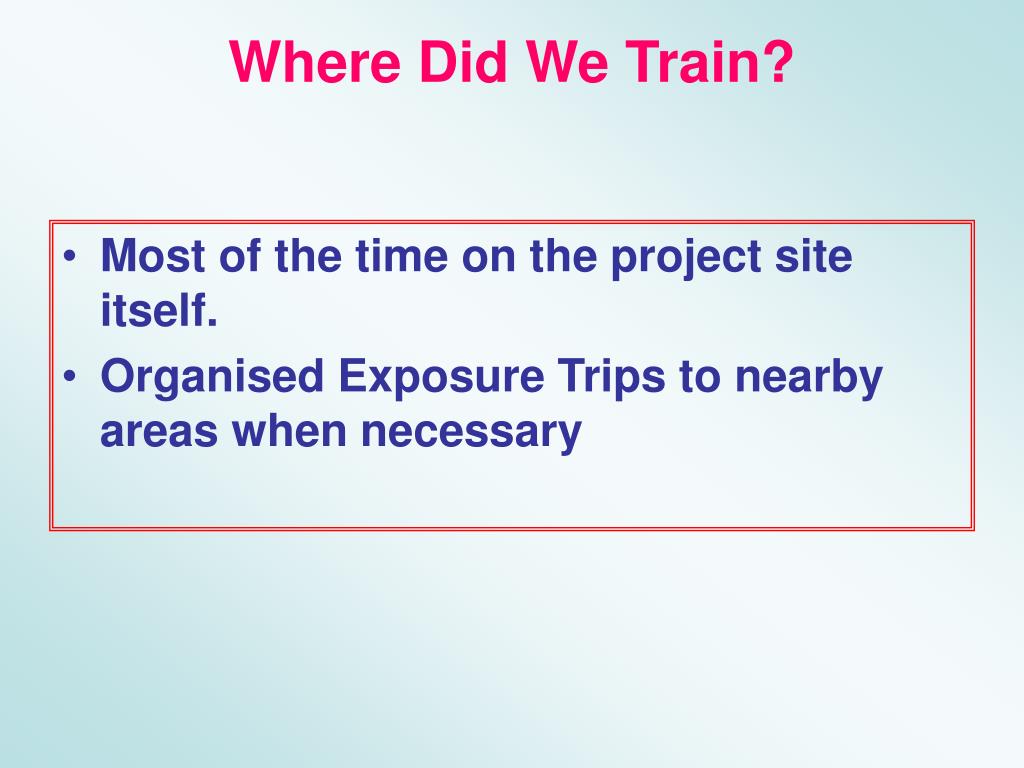 Where Did We Train?

• Most of the time on the project site itself.
• Organised Exposure Trips to nearby areas when necessary